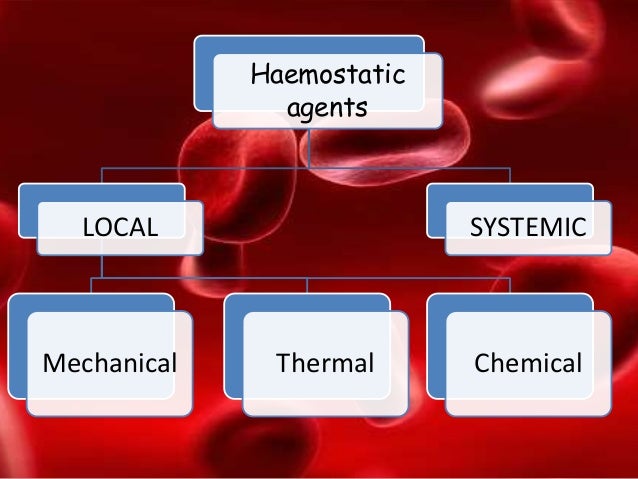 Haemostatic agents

LOCAL

SYSTEMIC

Mechanical

Thermal

Chemical